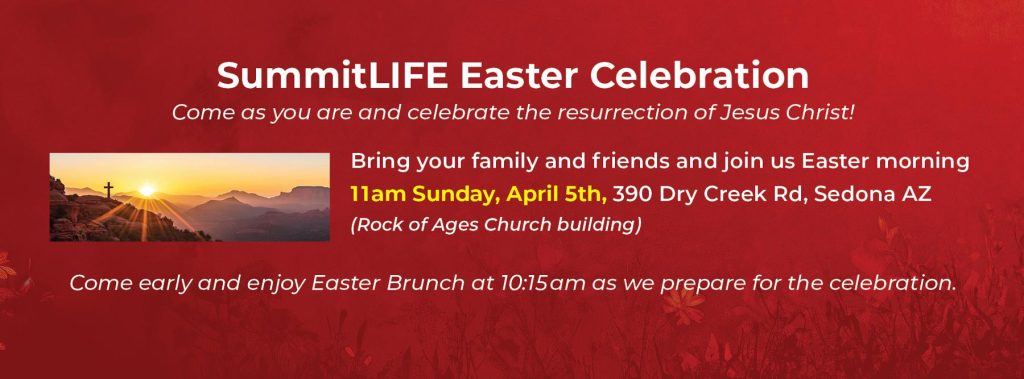 SummitLIFE Easter Celebration

Come as you are and celebrate the resurrection of Jesus Christ!

Bring your family and friends and join us Easter morning

11am Sunday, April 5th, 390 Dry Creek Rd, Sedona AZ

(Rock of Ages Church building)

Come early and enjoy Easter Brunch at 10:15am as we prepare for the celebration.